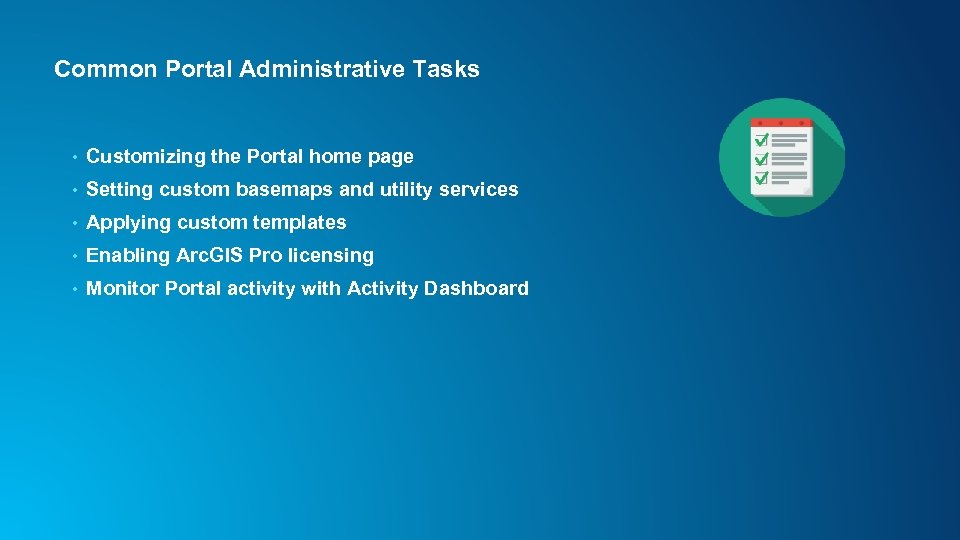 Common Portal Administrative Tasks

• Customizing the Portal home page
• Setting custom basemaps and utility services
• Applying custom templates
• Enabling ArcGIS Pro licensing
• Monitor Portal activity with Activity Dashboard